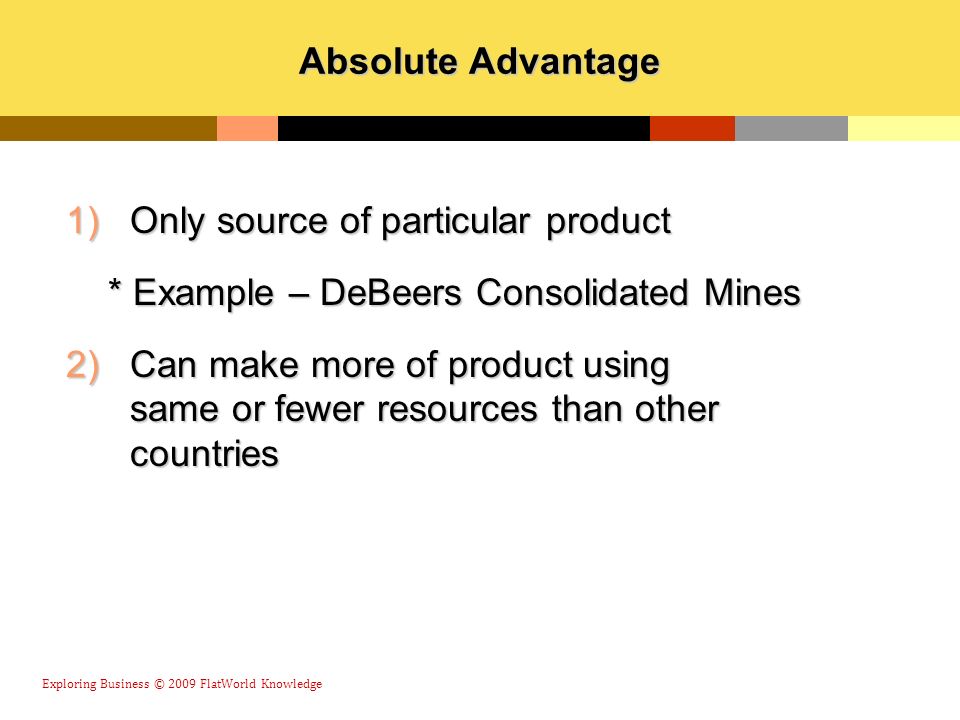 Absolute Advantage

1) Only source of particular product

* Example – DeBeers Consolidated Mines

2) Can make more of product using same or fewer resources than other countries

Exploring Business © 2009 FlatWorld Knowledge